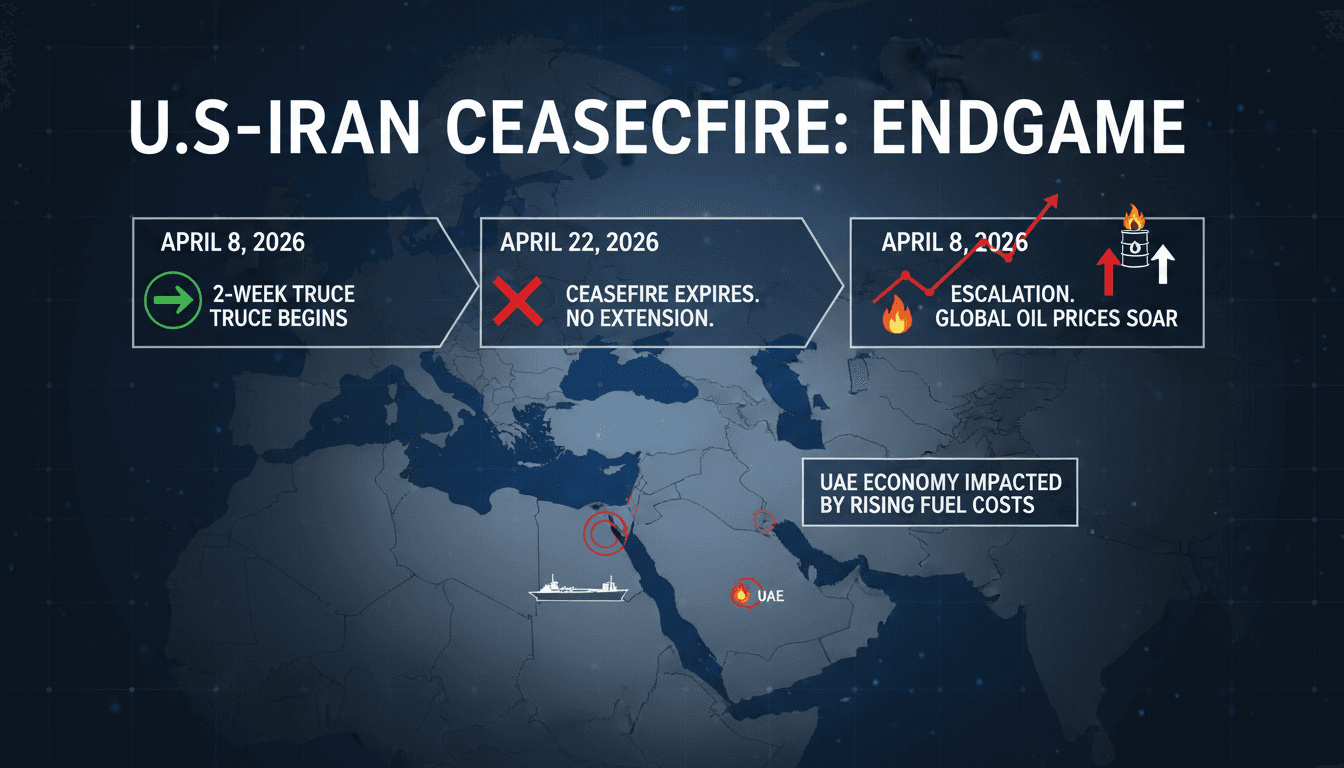 U.S-IRAN CEASECFIRE: ENDGAME

APRIL 8, 2026

2-WEEK TRUCE TRUCE BEGINS

APRIL 22, 2026

CEASEFIRE EXPIRES. NO EXTENSION.

APRIL 8, 2026

ESCALATION. GLOBAL OIL PRICES SOAR

UAE ECONOMY IMPACTED BY RISING FUEL COSTS

UAE